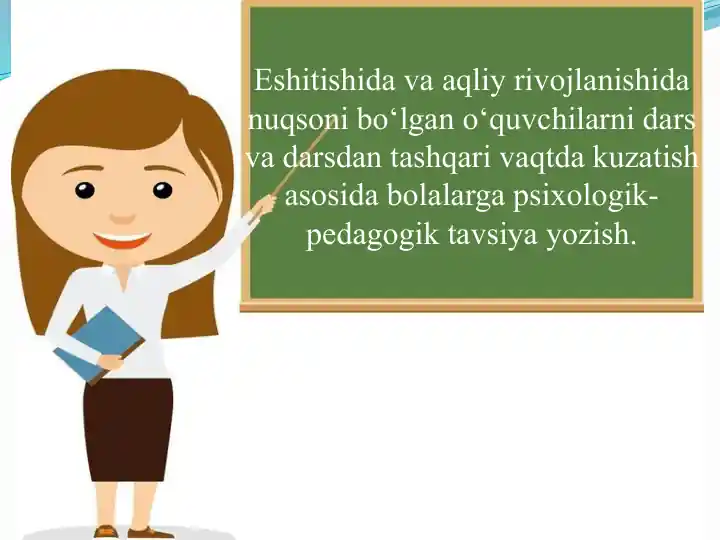 Eshitishida va aqliy rivojlanishida nuqsoni bo‘lgan o‘quvchilarni dars va darsdan tashqari vaqtda kuzatish asosida bolalarga psixologik-pedagogik tavsiya yozish.